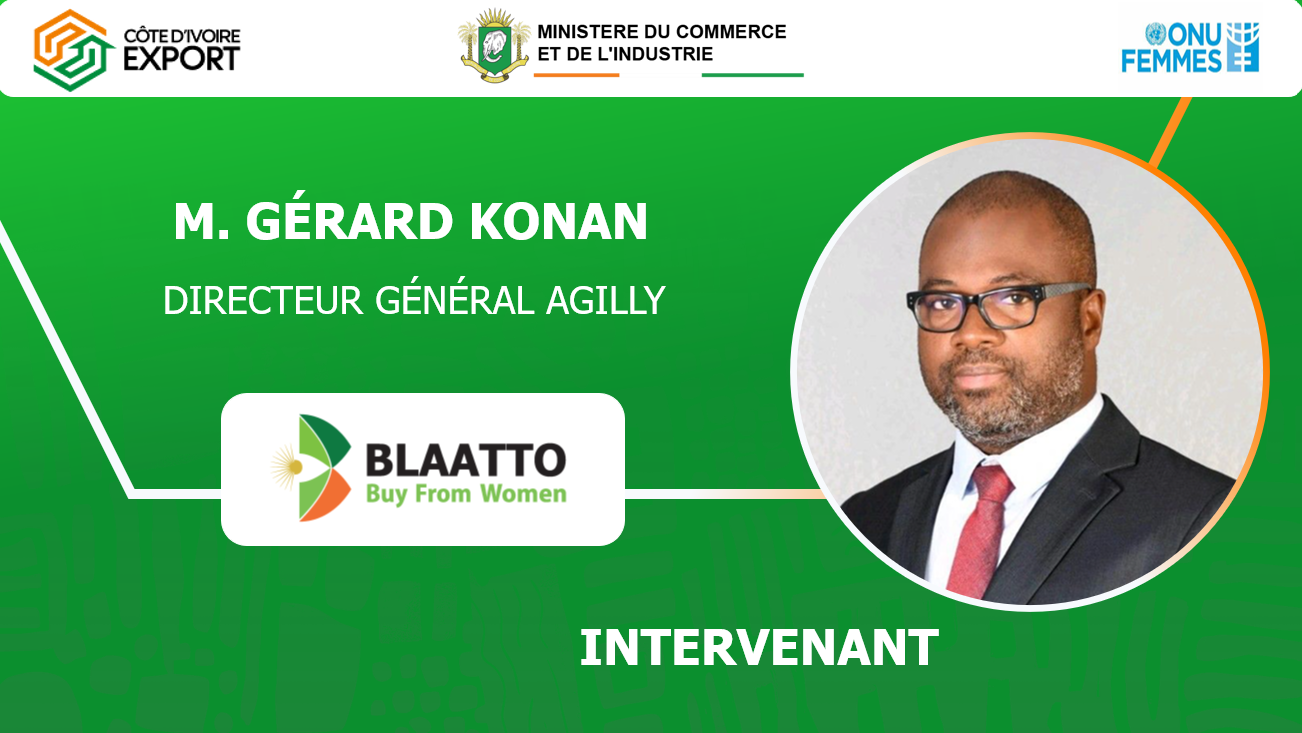 CÔTE D'IVOIRE EXPORT

MINISTERE DU COMMERCE ET DE L'INDUSTRIE

ONU FEMMES

M. GÉRARD KONAN

DIRECTEUR GÉNÉRAL AGILLY

BLAATTO
Buy From Women

INTERVENANT